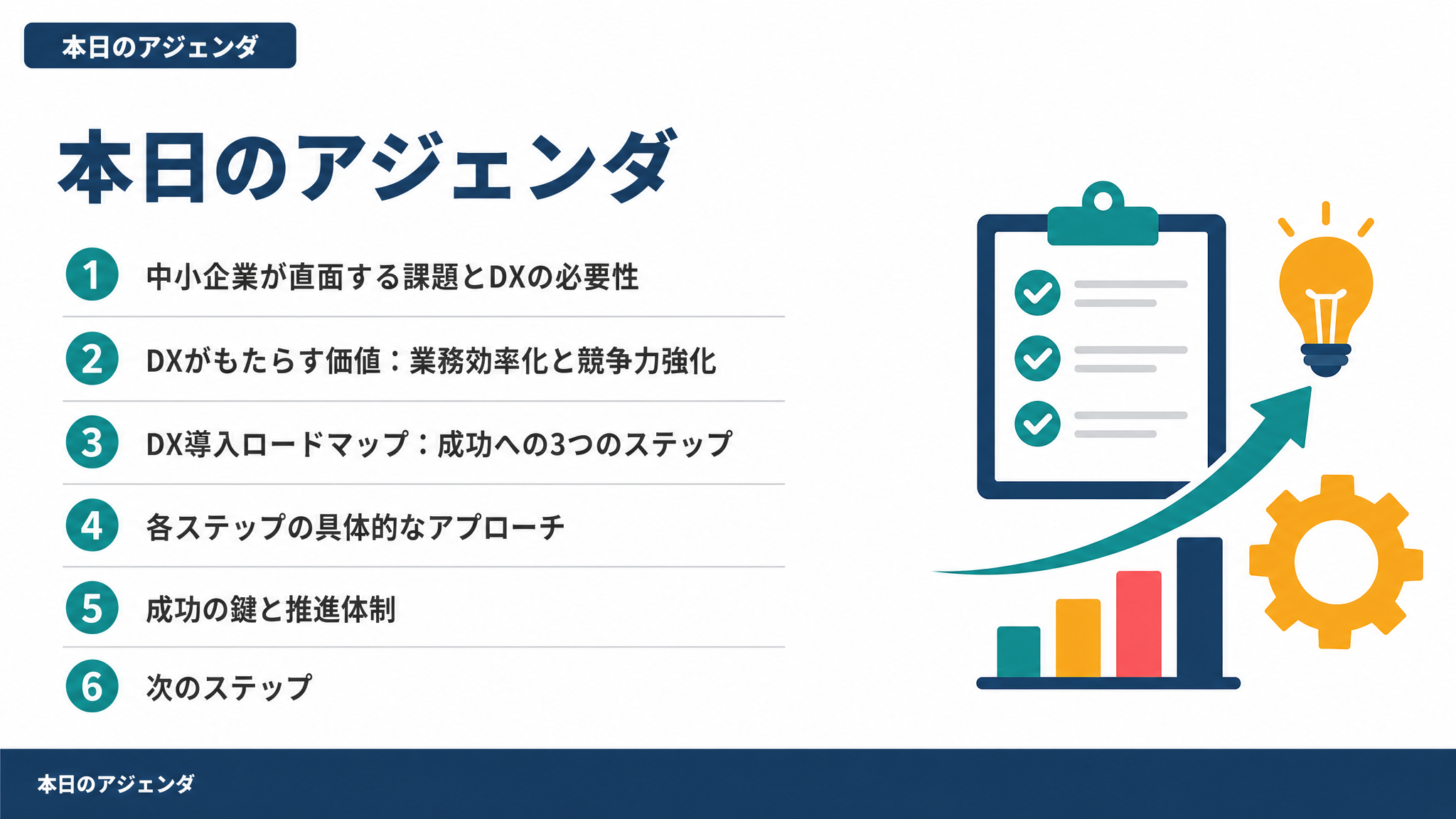 本日のアジェンダ

本日のアジェンダ

1 中小企業が直面する課題とDXの必要性

2 DXがもたらす価値：業務効率化と競争力強化

3 DX導入ロードマップ：成功への3つのステップ

4 各ステップの具体的なアプローチ

5 成功の鍵と推進体制

6 次のステップ

本日のアジェンダ